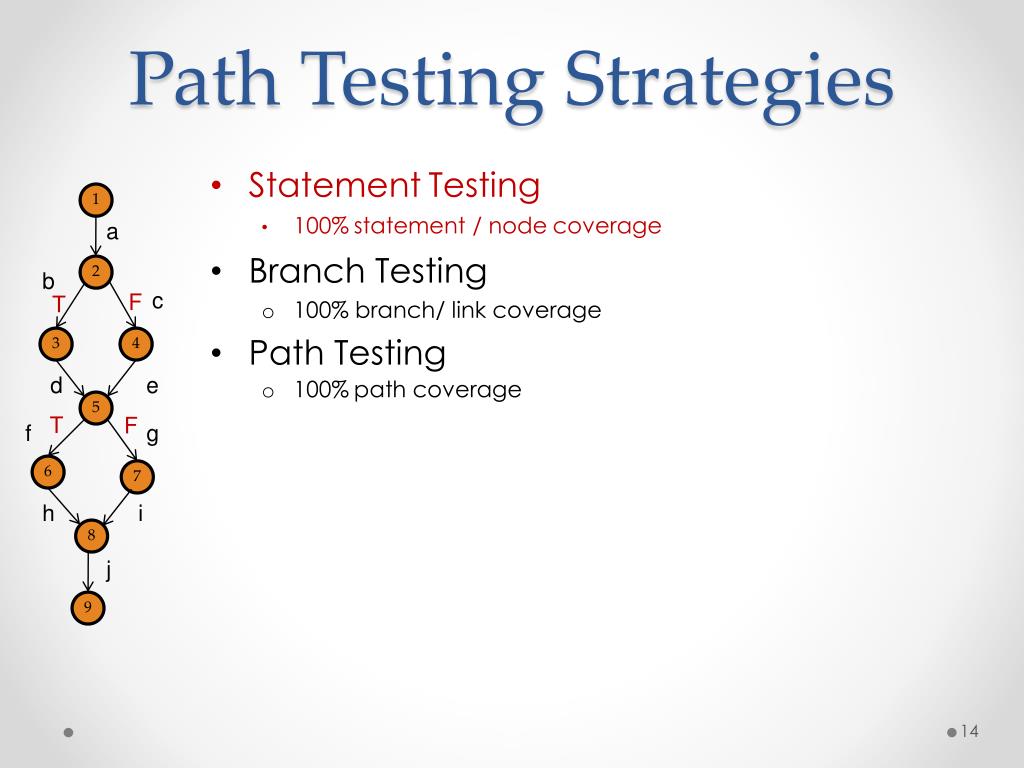 Path Testing Strategies

1
a
2
b
T
F
c
3
4
d
e
5
T
F
f
g
6
7
h
i
8
j
9

• Statement Testing
  • 100% statement / node coverage
• Branch Testing
  o 100% branch/ link coverage
• Path Testing
  o 100% path coverage

14